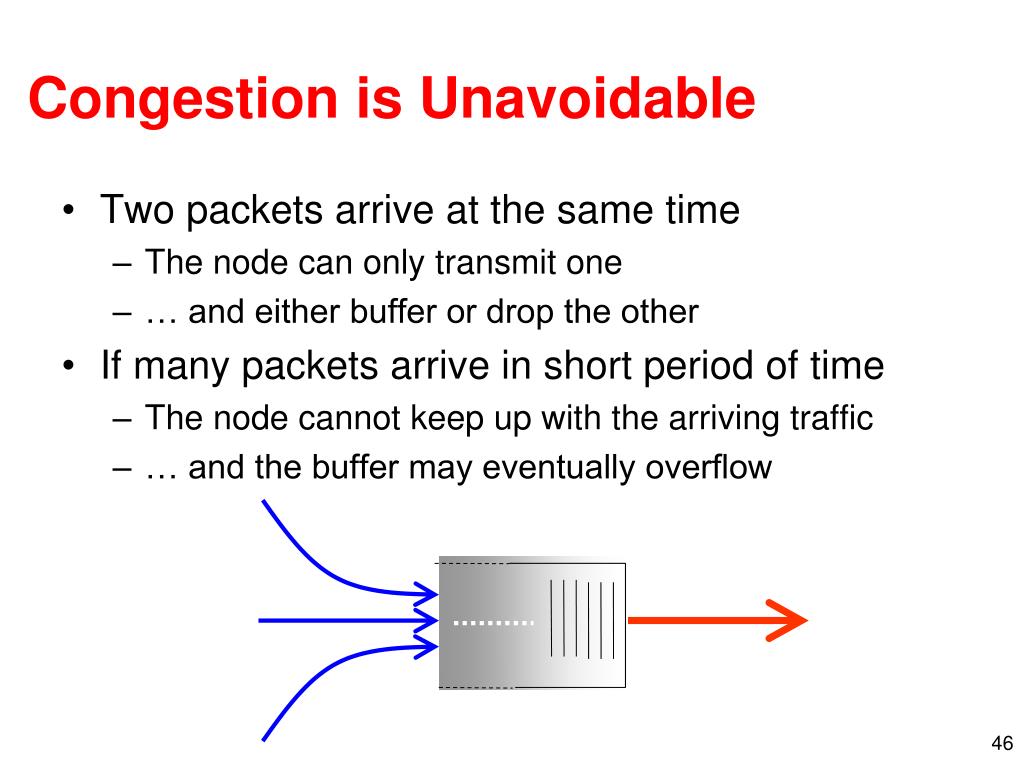 Congestion is Unavoidable

• Two packets arrive at the same time
– The node can only transmit one
– … and either buffer or drop the other

• If many packets arrive in short period of time
– The node cannot keep up with the arriving traffic
– … and the buffer may eventually overflow

46